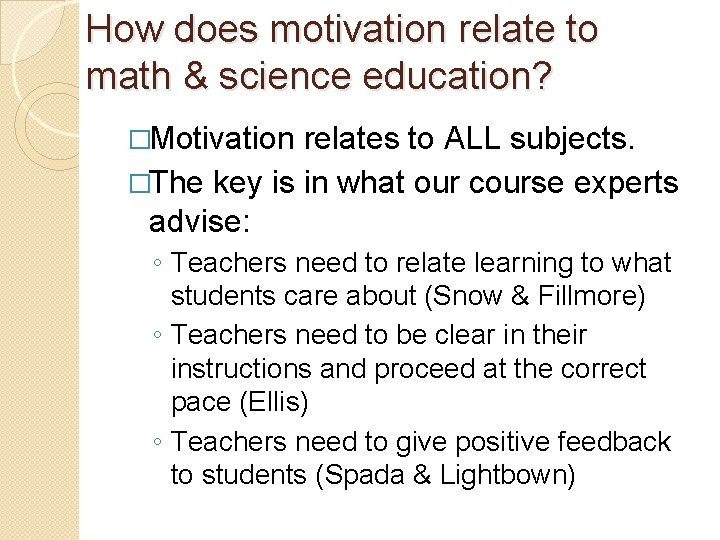 How does motivation relate to math & science education?

□Motivation relates to ALL subjects.

□The key is in what our course experts advise:

◦ Teachers need to relate learning to what students care about (Snow & Fillmore)

◦ Teachers need to be clear in their instructions and proceed at the correct pace (Ellis)

◦ Teachers need to give positive feedback to students (Spada & Lightbown)